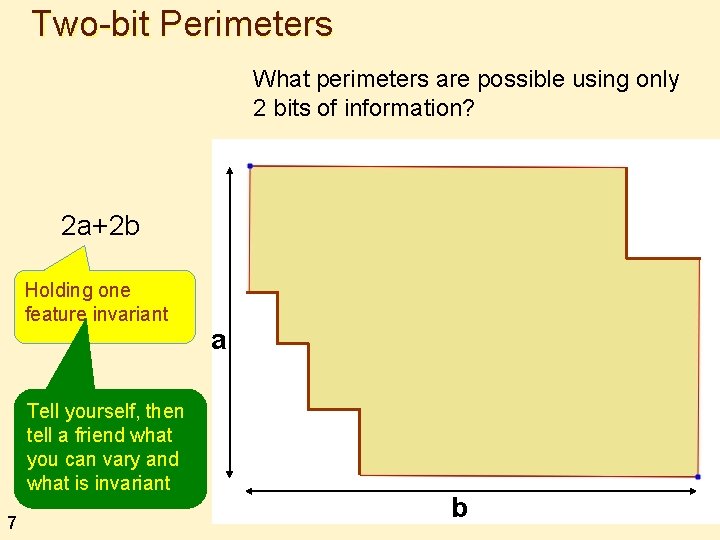 Two-bit Perimeters

What perimeters are possible using only 2 bits of information?

2a+2b

Holding one feature invariant

Tell yourself, then tell a friend what you can vary and what is invariant

a

b

7